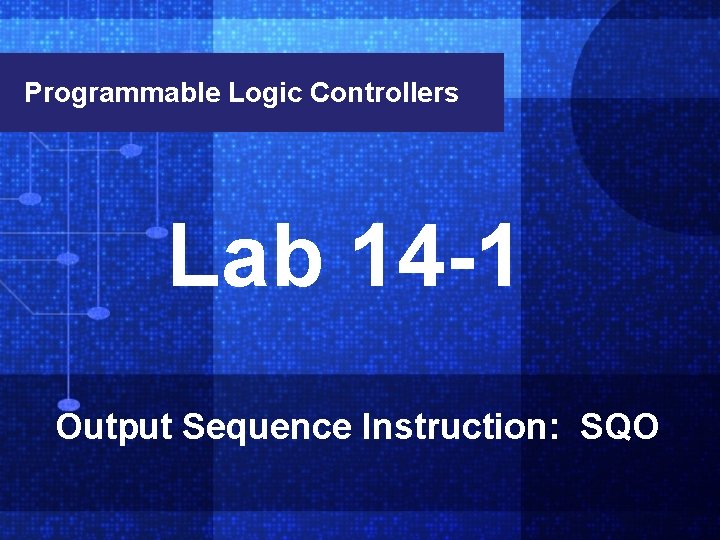 Programmable Logic Controllers

Lab 14-1

Output Sequence Instruction: SQO